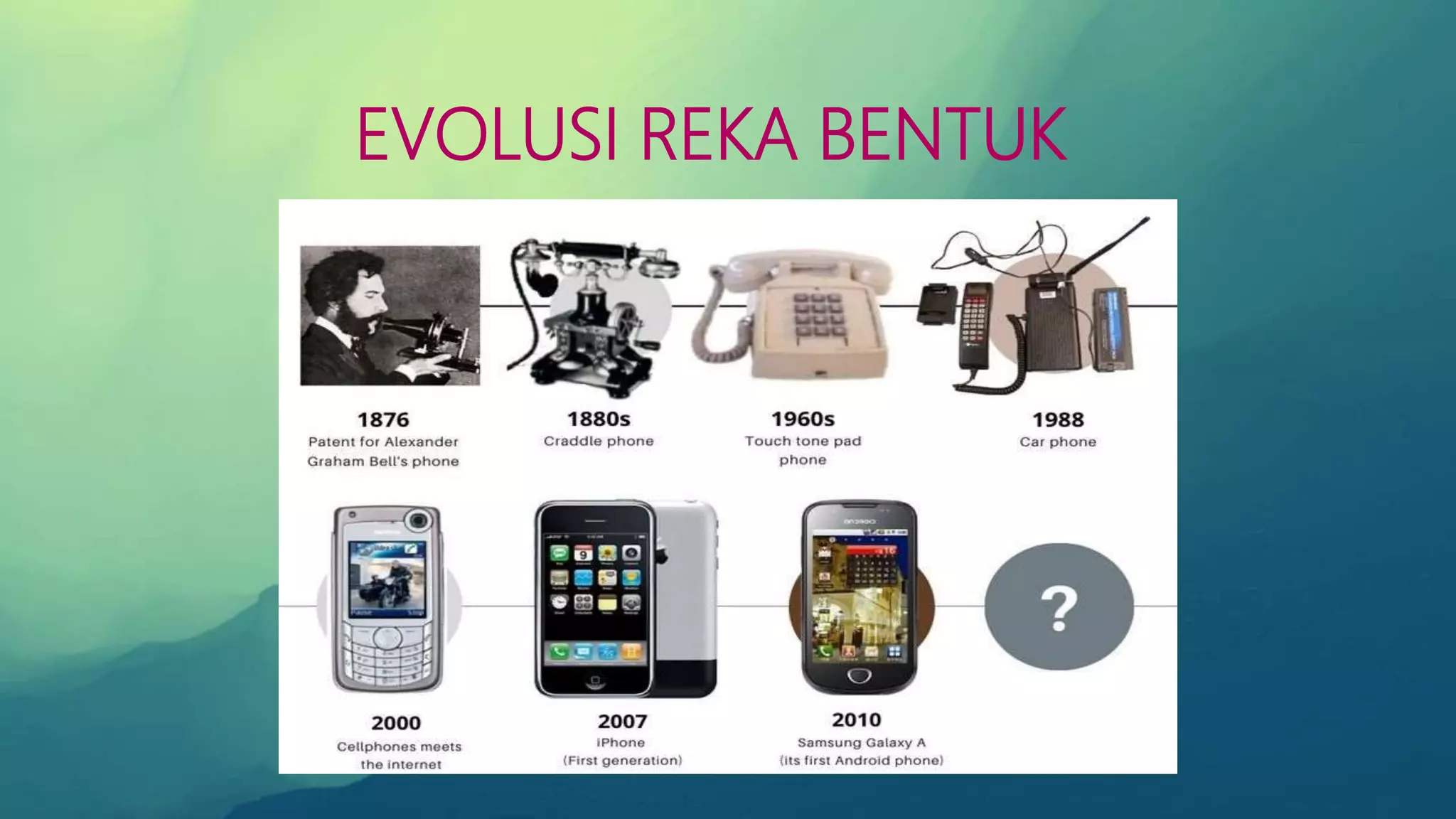 EVOLUSI REKA BENTUK

1876
Patent for Alexander Graham Bell's phone

1880s
Craddle phone

1960s
Touch tone pad phone

1988
Car phone

2000
Cellphones meets the internet

2007
iPhone
(First generation)

2010
Samsung Galaxy A
(its first Android phone)

?